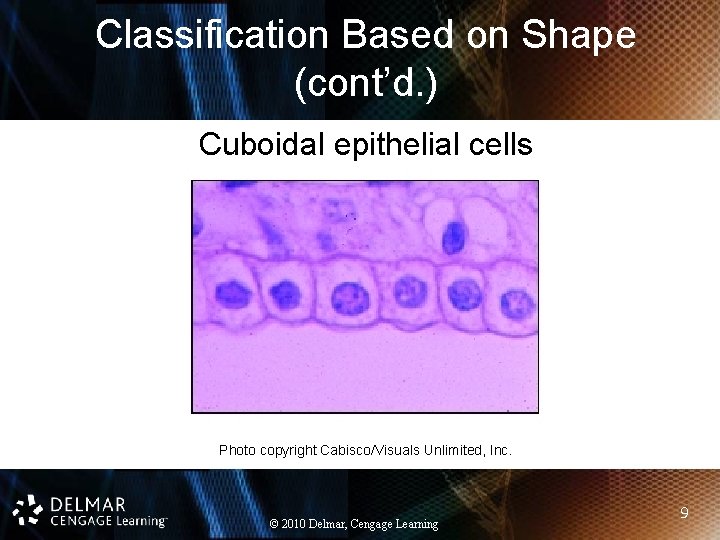 Classification Based on Shape (cont'd.)

Cuboidal epithelial cells

Photo copyright Cabisco/Visuals Unlimited, Inc.

DELMAR
CENGAGE Learning™

© 2010 Delmar, Cengage Learning

9